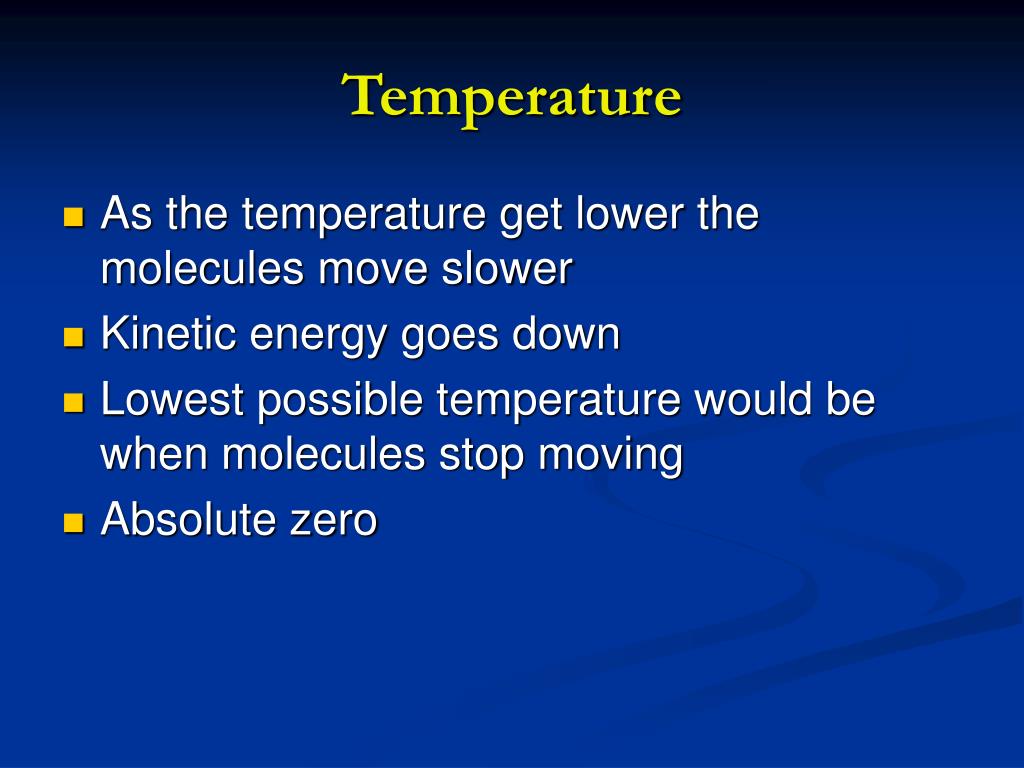 Temperature

- As the temperature get lower the molecules move slower
- Kinetic energy goes down
- Lowest possible temperature would be when molecules stop moving
- Absolute zero